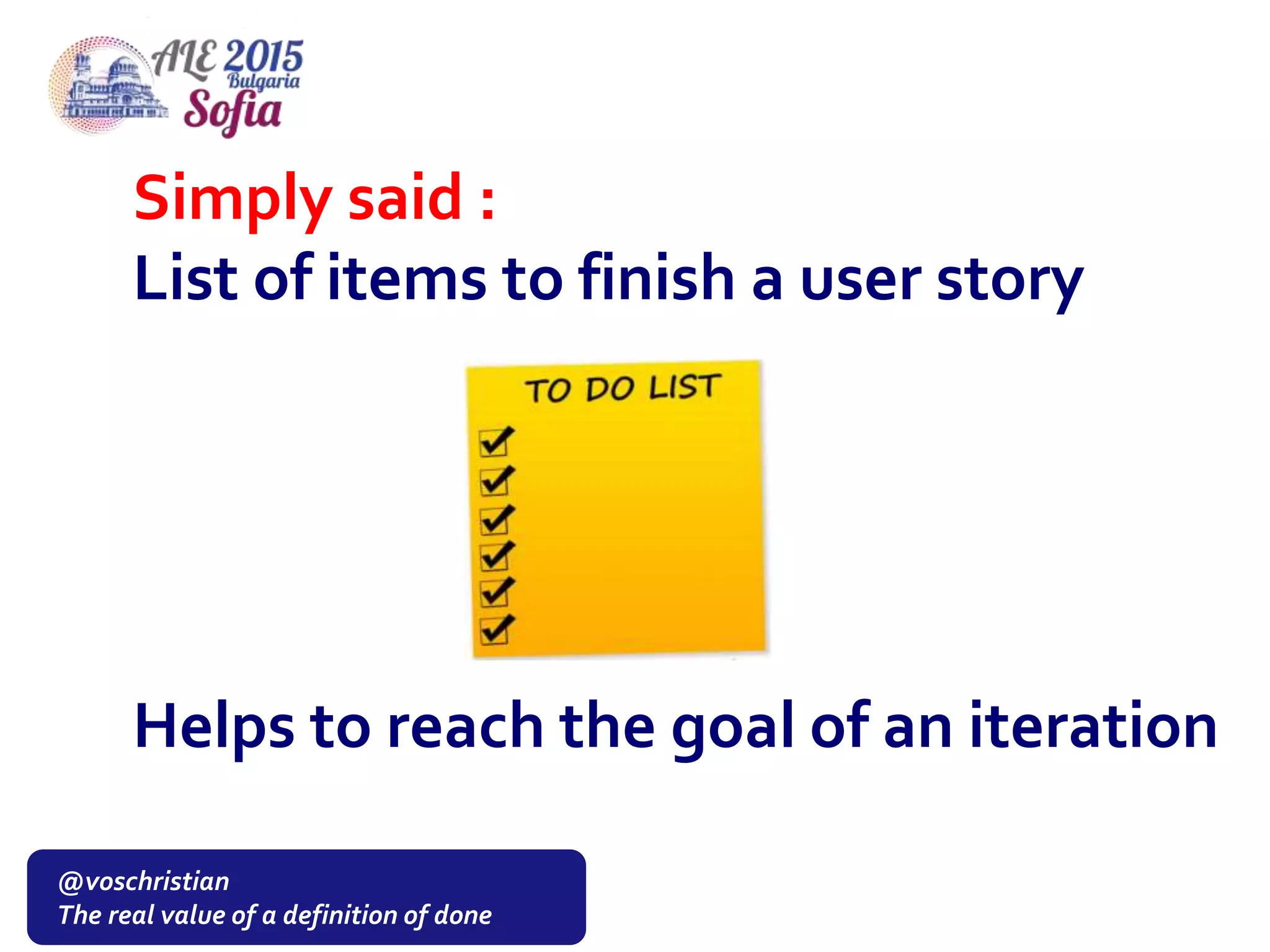 ALE 2015
Bulgaria
Sofia

Simply said :
List of items to finish a user story

TO DO LIST

Helps to reach the goal of an iteration

@voschristian
The real value of a definition of done